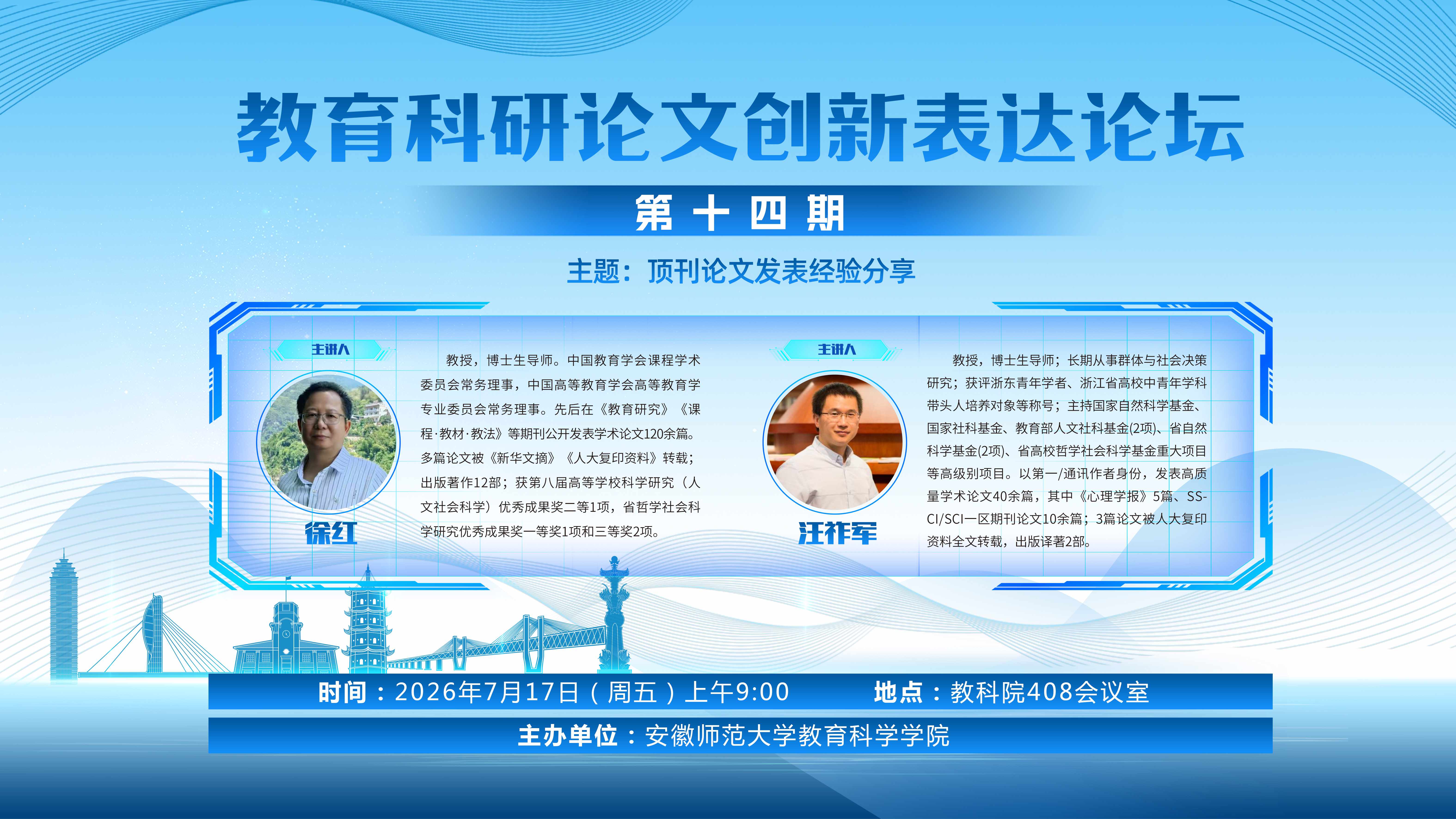 教育科研论文创新表达论坛

第十四期

主题：顶刊论文发表经验分享

主讲人

徐红

教授，博士生导师。中国教育学会课程学术委员会常务理事，中国高等教育学会高等教育学专业委员会常务理事。先后在《教育研究》《课程·教材·教法》等期刊公开发表学术论文120余篇。多篇论文被《新华文摘》《人大复印资料》转载；出版著作12部；获第八届高等学校科学研究（人文社会科学）优秀成果奖二等1项，省哲学社会科学研究优秀成果奖一等奖1项和三等奖2项。

主讲人

汪祚军

教授，博士生导师；长期从事群体与社会决策研究；获评浙东青年学者、浙江省高校中青年学科带头人培养对象等称号；主持国家自然科学基金、国家社科基金、教育部人文社科基金(2项)、省自然科学基金(2项)、省高校哲学社会科学基金重大项目等高级别项目。以第一/通讯作者身份，发表高质量学术论文40余篇，其中《心理学报》5篇、SSCI/SCI一区期刊论文10余篇；3篇论文被人大复印资料全文转载，出版译著2部。

时间：2026年7月17日（周五）上午9:00　　地点：教科院408会议室

主办单位：安徽师范大学教育科学学院